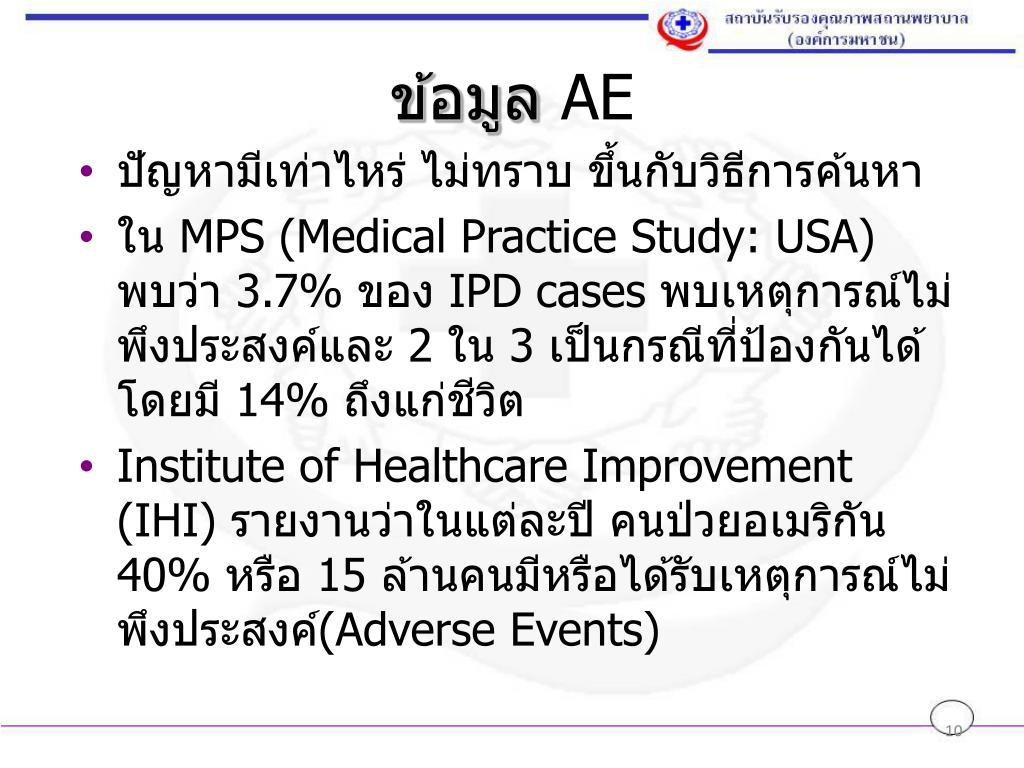 สถาบันรับรองคุณภาพสถานพยาบาล (องค์การมหาชน)

ข้อมูล AE

• ปัญหามีเท่าไหร่ ไม่ทราบ ขึ้นกับวิธีการค้นหา
• ใน MPS (Medical Practice Study: USA) พบว่า 3.7% ของ IPD cases พบเหตุการณ์ไม่พึงประสงค์และ 2 ใน 3 เป็นกรณีที่ป้องกันได้ โดยมี 14% ถึงแก่ชีวิต
• Institute of Healthcare Improvement (IHI) รายงานว่าในแต่ละปี คนป่วยอเมริกัน 40% หรือ 15 ล้านคนมีหรือได้รับเหตุการณ์ไม่พึงประสงค์(Adverse Events)

10